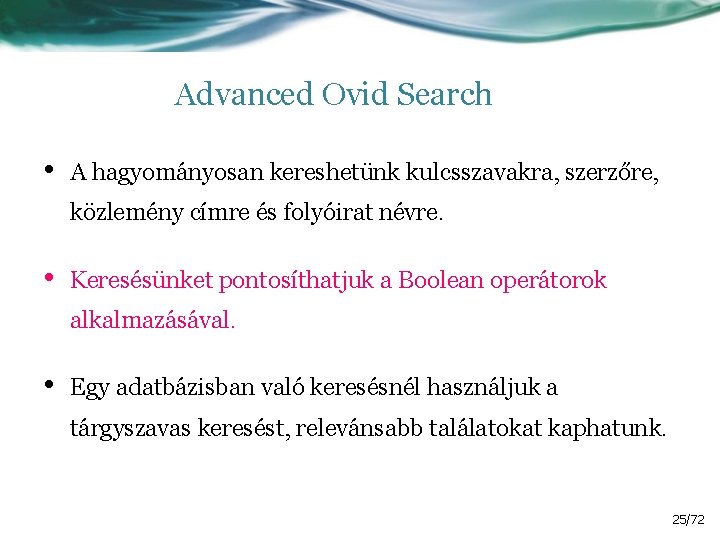 Advanced Ovid Search

• A hagyományosan kereshetünk kulcsszavakra, szerzőre, közlemény címre és folyóirat névre.

• Keresésünket pontosíthatjuk a Boolean operátorok alkalmazásával.

• Egy adatbázisban való keresésnél használjuk a tárgyszavas keresést, relevánsabb találatokat kaphatunk.

25/72